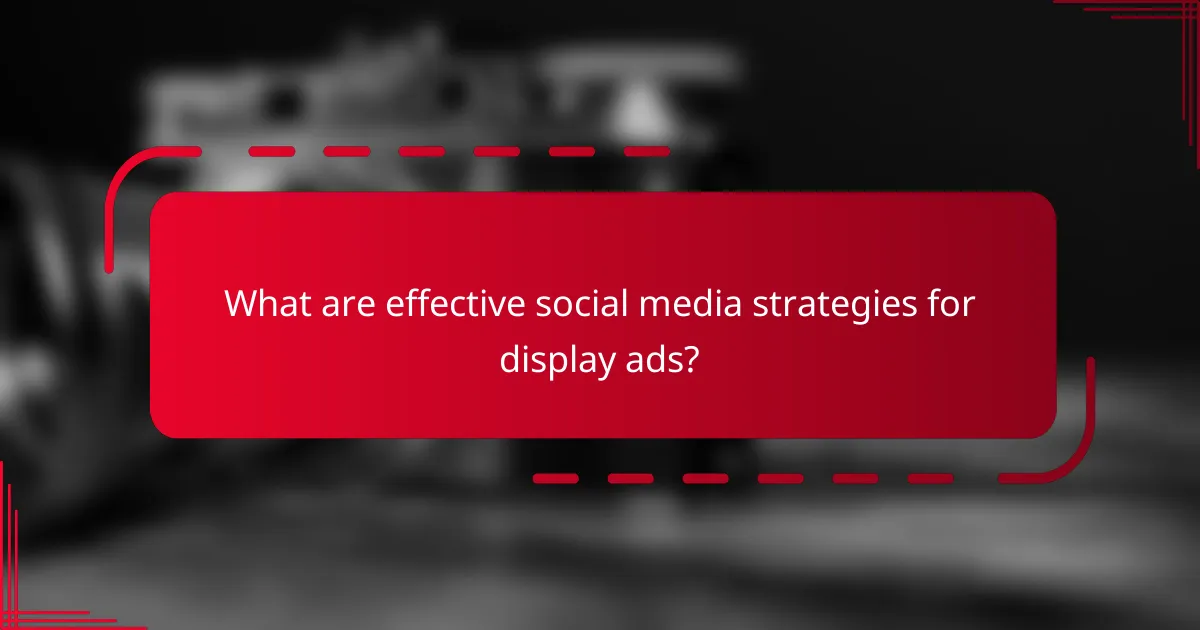 What are effective social media strategies for display ads?